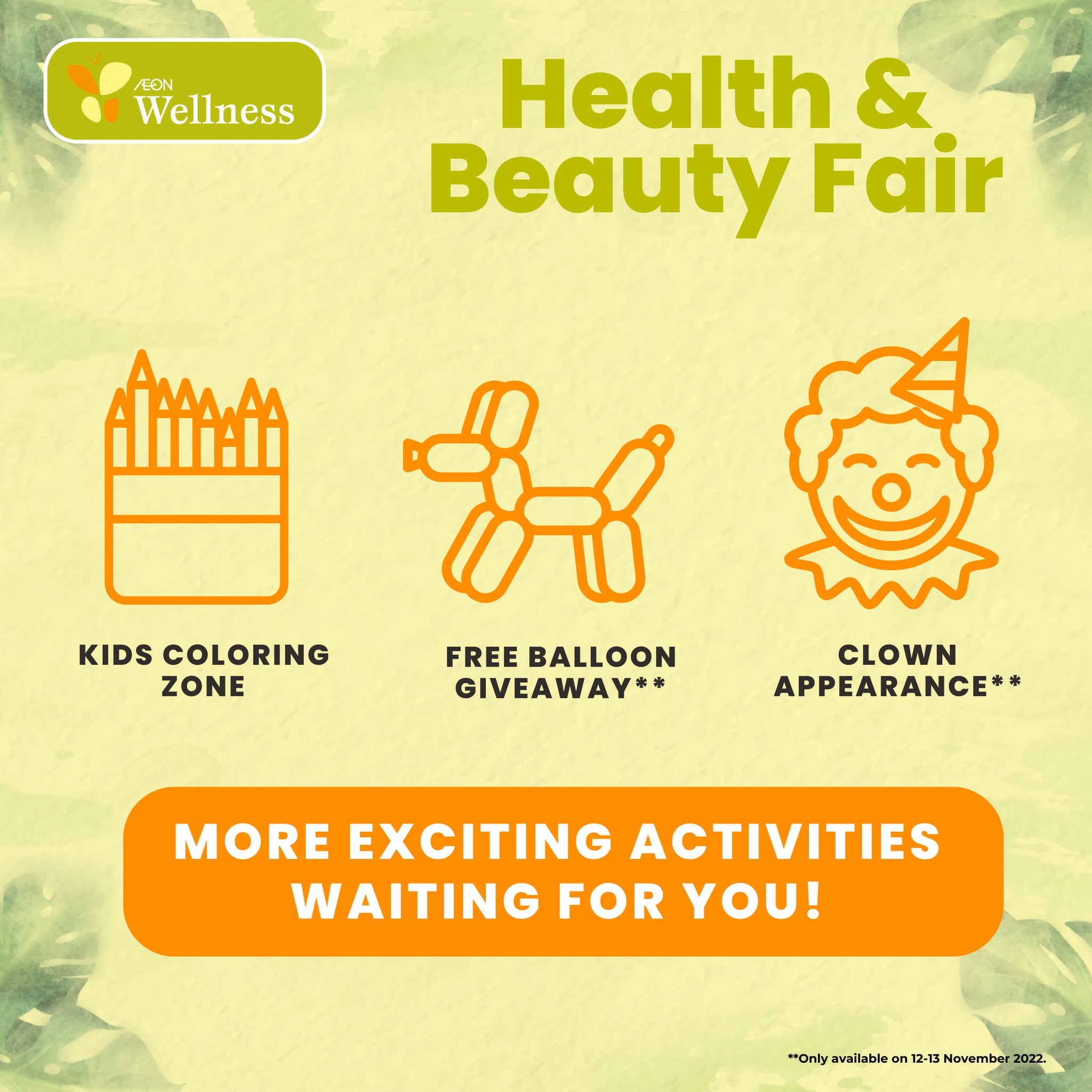 ÆON Wellness

Health & Beauty Fair

KIDS COLORING ZONE

FREE BALLOON GIVEAWAY**

CLOWN APPEARANCE**

MORE EXCITING ACTIVITIES WAITING FOR YOU!

**Only available on 12-13 November 2022.